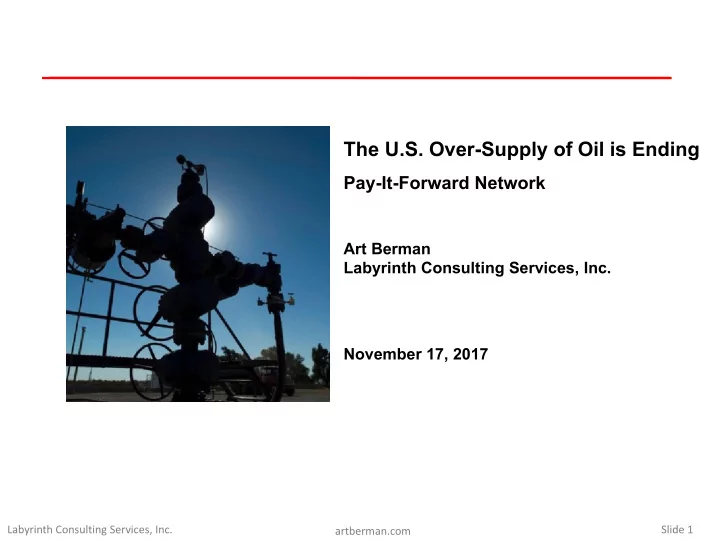 The U.S. Over-Supply of Oil is Ending
Pay-It-Forward Network

Art Berman
Labyrinth Consulting Services, Inc.

November 17, 2017

Labyrinth Consulting Services, Inc.
artberman.com
Slide 1